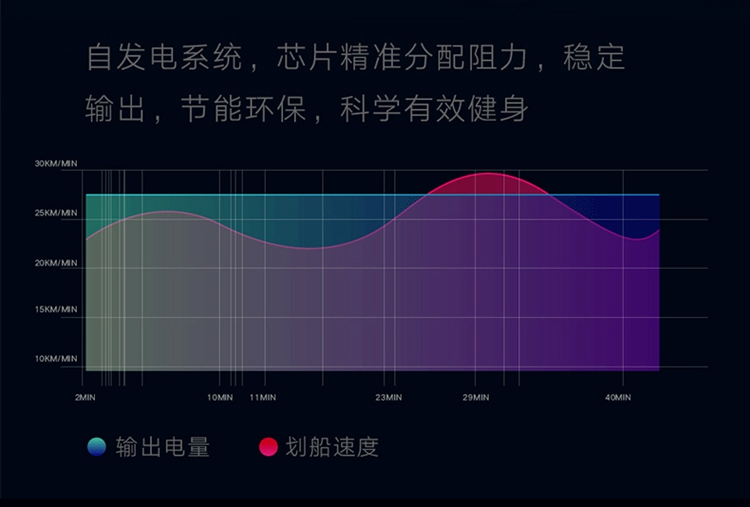 自发电系统，芯片精准分配阻力，稳定输出，节能环保，科学有效健身

30KM/MIN
25KM/MIN
20KM/MIN
15KM/MIN
10KM/MIN

2MIN
10MIN
11MIN
23MIN
29MIN
40MIN

输出电量
划船速度